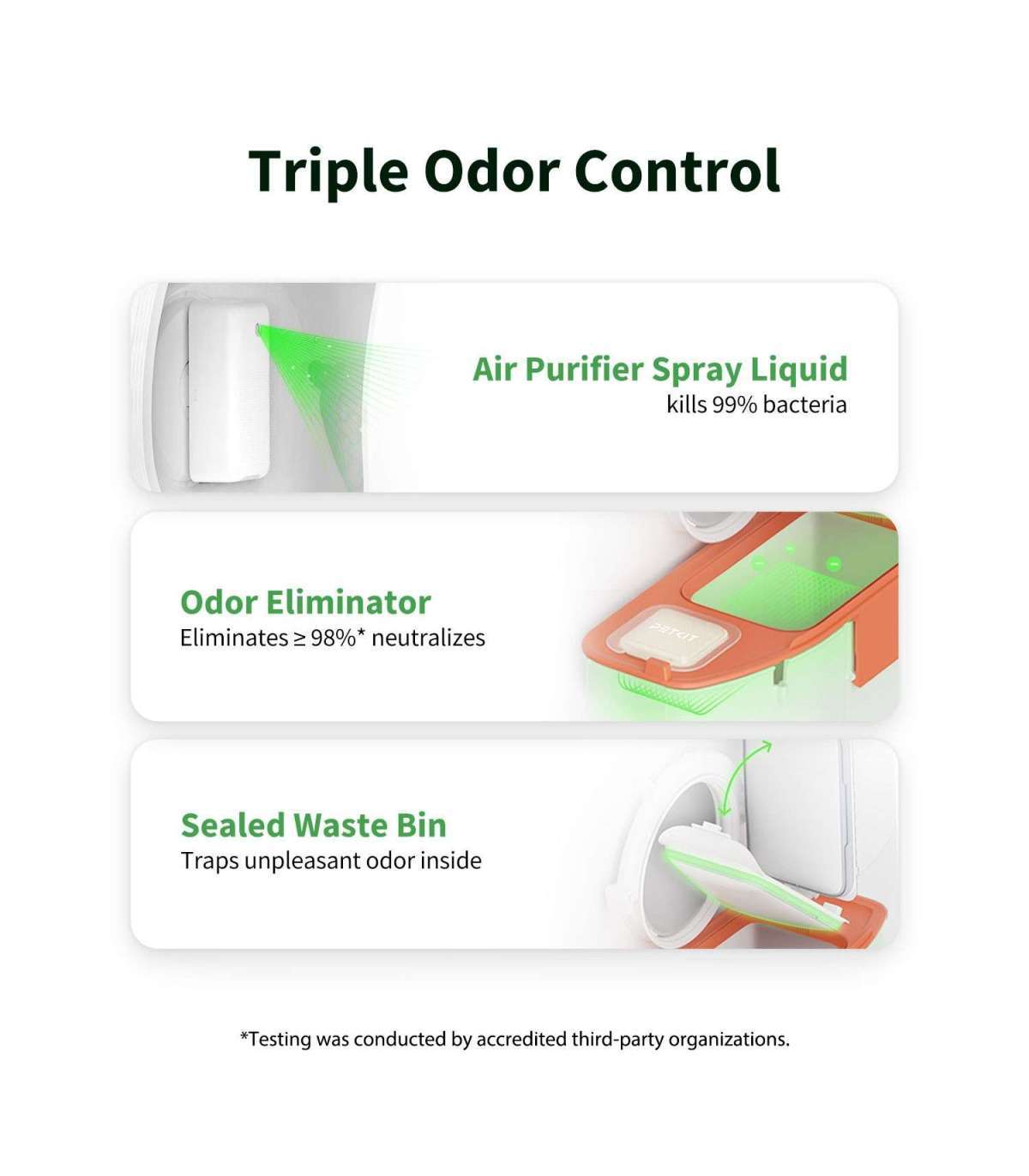 Triple Odor Control

Air Purifier Spray Liquid
kills 99% bacteria

Odor Eliminator
Eliminates ≥ 98%* neutralizes

PETKIT

Sealed Waste Bin
Traps unpleasant odor inside

*Testing was conducted by accredited third-party organizations.